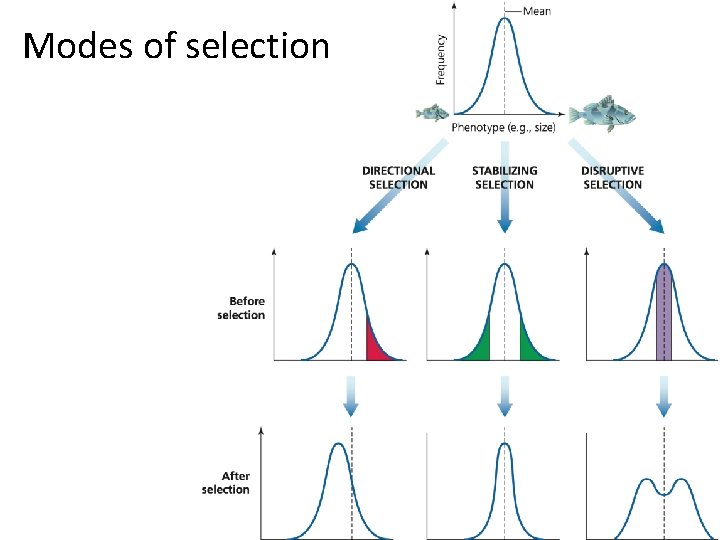 Modes of selection

Mean

Frequency

Phenotype (e.g., size)

DIRECTIONAL SELECTION

STABILIZING SELECTION

DISRUPTIVE SELECTION

Before selection

After selection